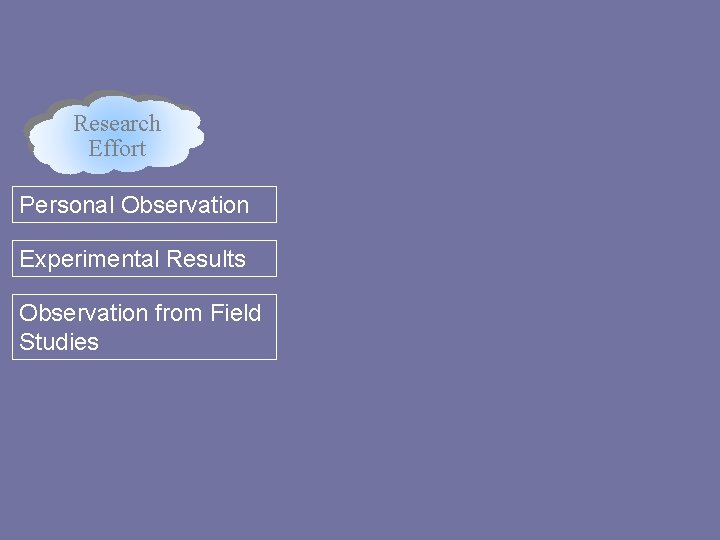 Research Effort

Personal Observation

Experimental Results

Observation from Field Studies